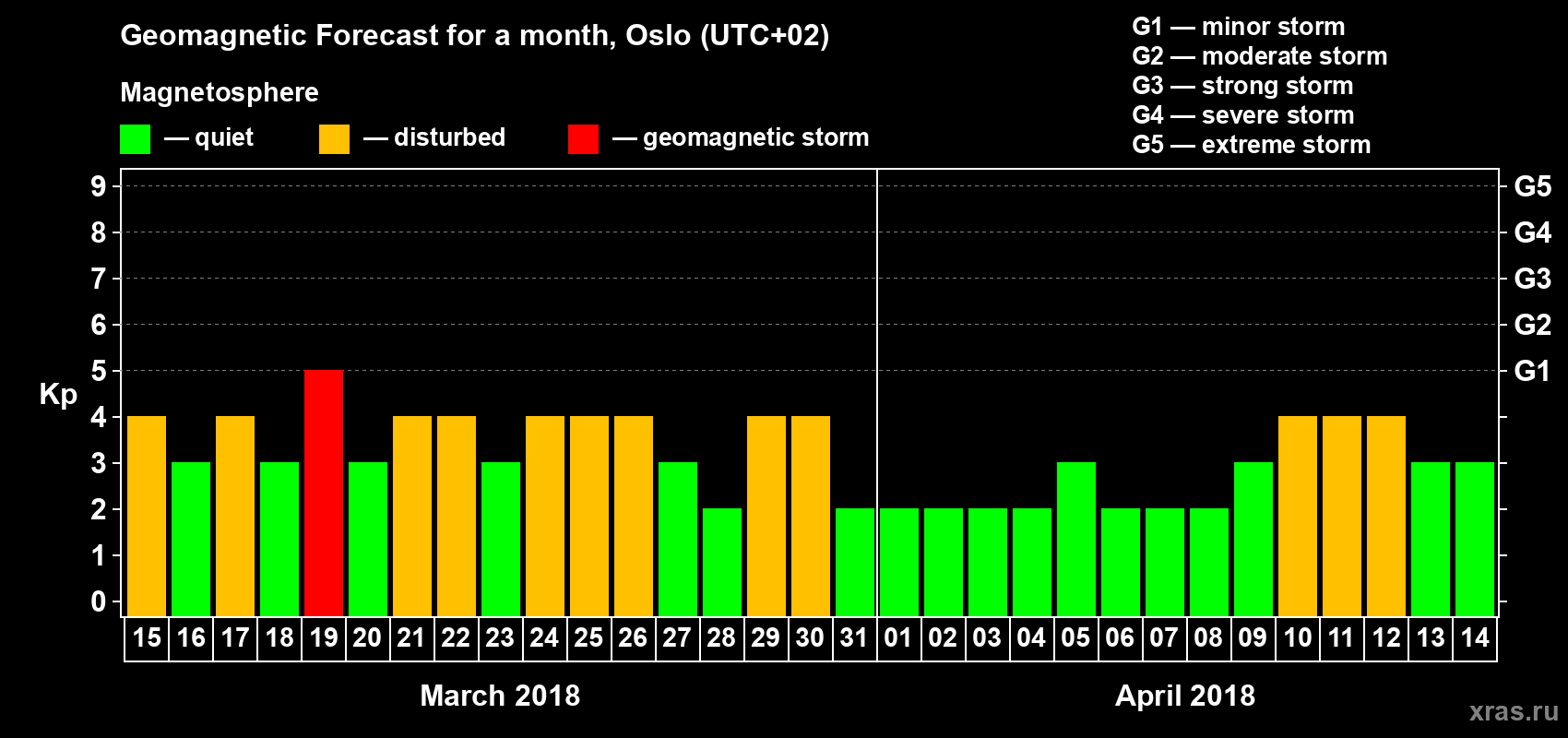 Geomagnetic Forecast for a month, Oslo (UTC+02)

Magnetosphere

— quiet — disturbed — geomagnetic storm

G1 — minor storm
G2 — moderate storm
G3 — strong storm
G4 — severe storm
G5 — extreme storm

Kp

9
8
7
6
5
4
3
2
1
0

G5
G4
G3
G2
G1

15 16 17 18 19 20 21 22 23 24 25 26 27 28 29 30 31 01 02 03 04 05 06 07 08 09 10 11 12 13 14

March 2018

April 2018

xras.ru